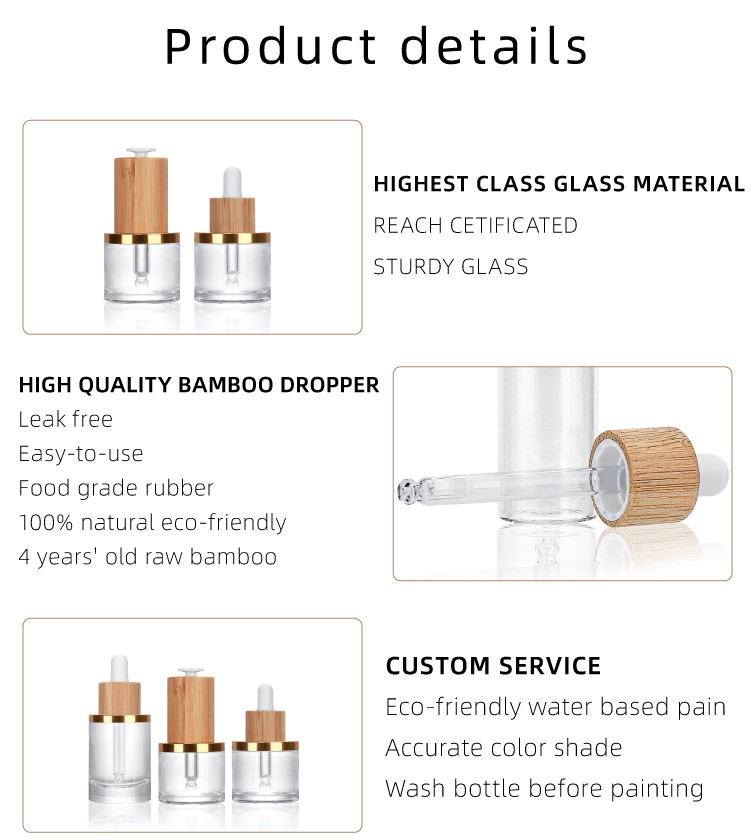 Product details

HIGHEST CLASS GLASS MATERIAL
REACH CETIFICATED
STURDY GLASS

HIGH QUALITY BAMBOO DROPPER
Leak free
Easy-to-use
Food grade rubber
100% natural eco-friendly
4 years' old raw bamboo

CUSTOM SERVICE
Eco-friendly water based pain
Accurate color shade
Wash bottle before painting